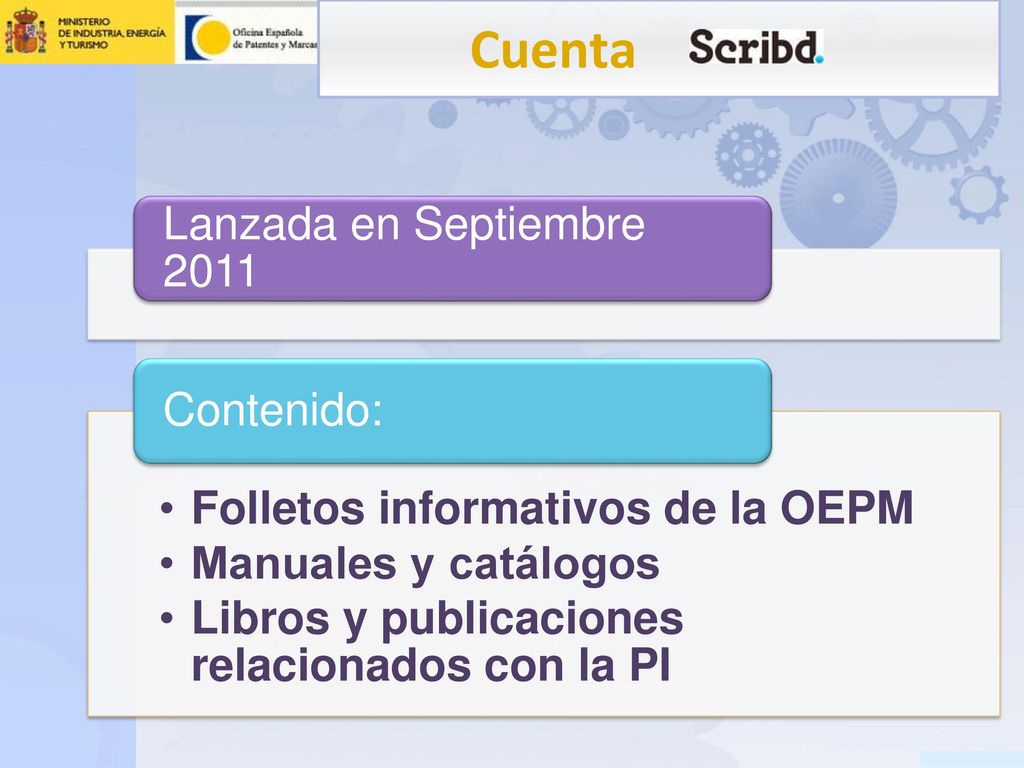 MINISTERIO DE INDUSTRIA, ENERGÍA Y TURISMO

Oficina Española de Patentes y Marcas

Cuenta Scribd.

Lanzada en Septiembre 2011

Contenido:

• Folletos informativos de la OEPM
• Manuales y catálogos
• Libros y publicaciones relacionados con la PI